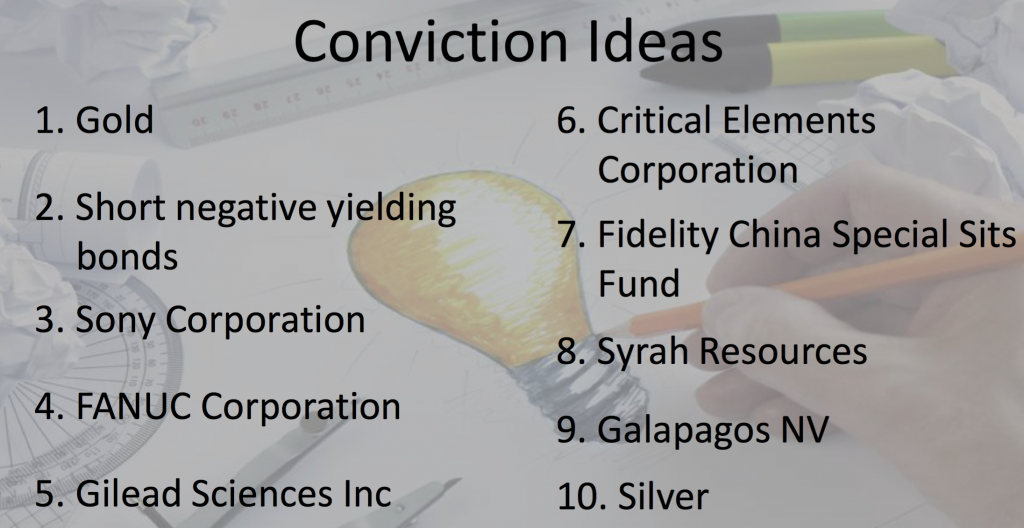 Conviction Ideas

1. Gold

2. Short negative yielding bonds

3. Sony Corporation

4. FANUC Corporation

5. Gilead Sciences Inc

6. Critical Elements Corporation

7. Fidelity China Special Sits Fund

8. Syrah Resources

9. Galapagos NV

10. Silver